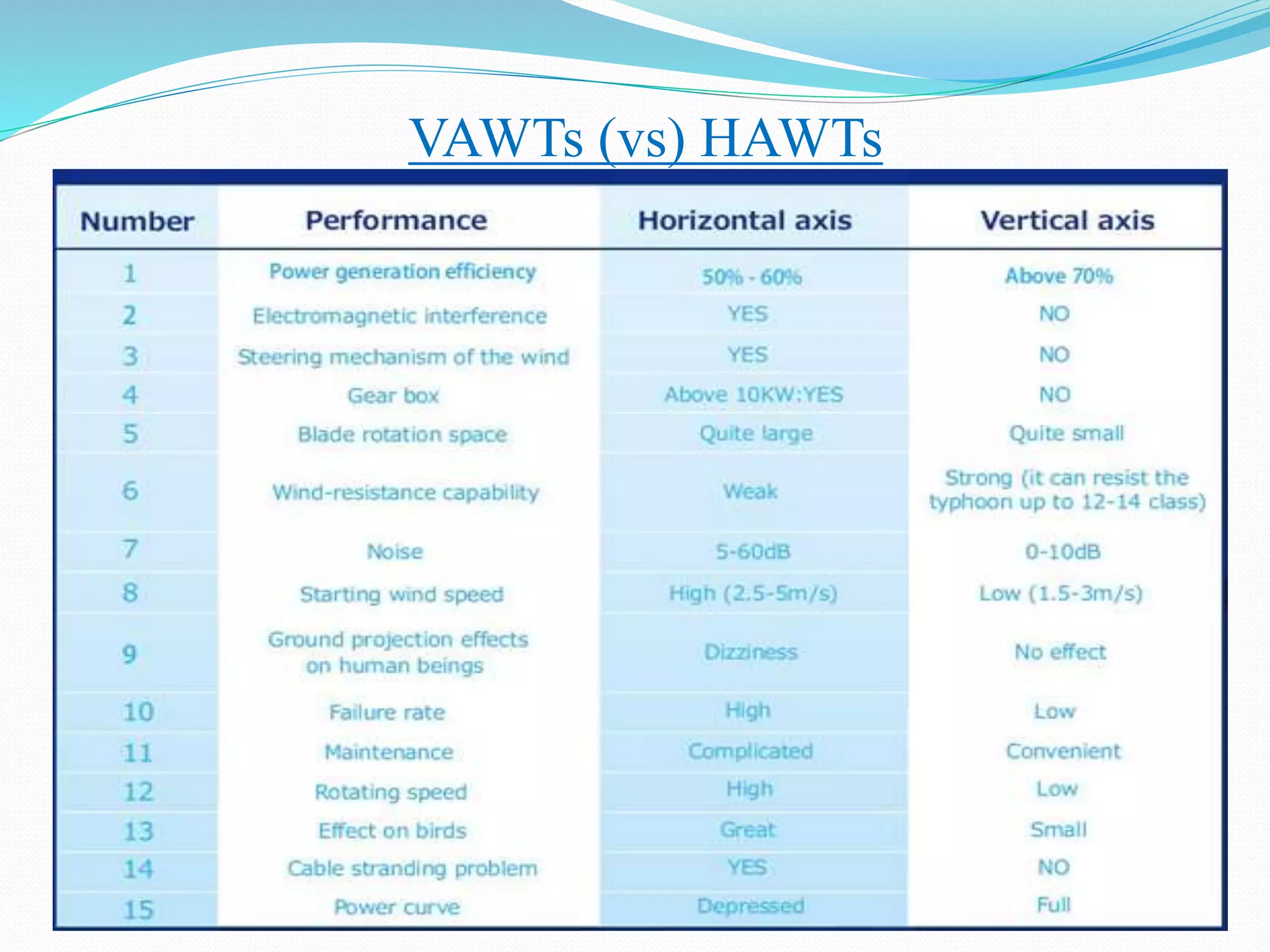 VAWTs (vs) HAWTs

| Number | Performance | Horizontal axis | Vertical axis |
|---|---|---|---|
| 1 | Power generation efficiency | 50% - 60% | Above 70% |
| 2 | Electromagnetic interference | YES | NO |
| 3 | Steering mechanism of the wind | YES | NO |
| 4 | Gear box | Above 10KW:YES | NO |
| 5 | Blade rotation space | Quite large | Quite small |
| 6 | Wind-resistance capability | Weak | Strong (it can resist the typhoon up to 12-14 class) |
| 7 | Noise | 5-60dB | 0-10dB |
| 8 | Starting wind speed | High (2.5-5m/s) | Low (1.5-3m/s) |
| 9 | Ground projection effects on human beings | Dizziness | No effect |
| 10 | Failure rate | High | Low |
| 11 | Maintenance | Complicated | Convenient |
| 12 | Rotating speed | High | Low |
| 13 | Effect on birds | Great | Small |
| 14 | Cable stranding problem | YES | NO |
| 15 | Power curve | Depressed | Full |